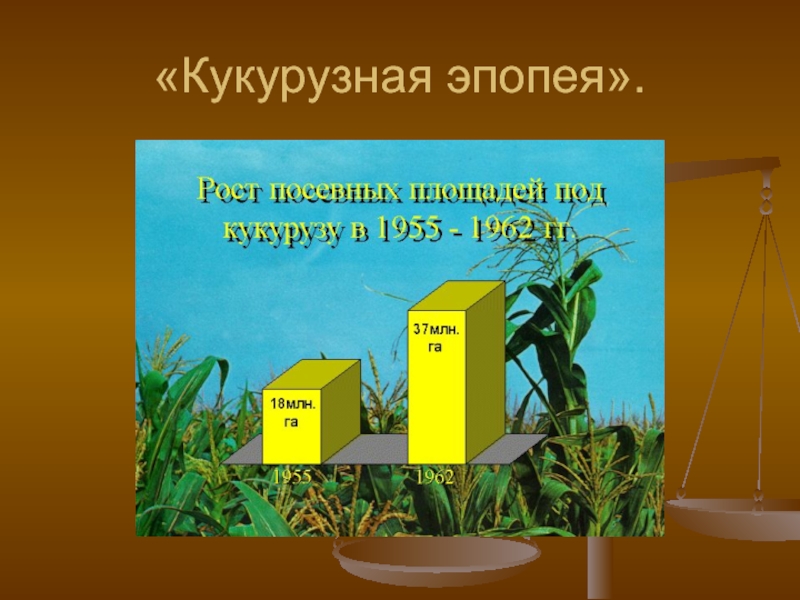 «Кукурузная эпопея».

Рост посевных площадей под кукурузу в 1955 - 1962 гг.

18млн. га

37млн. га

1955

1962